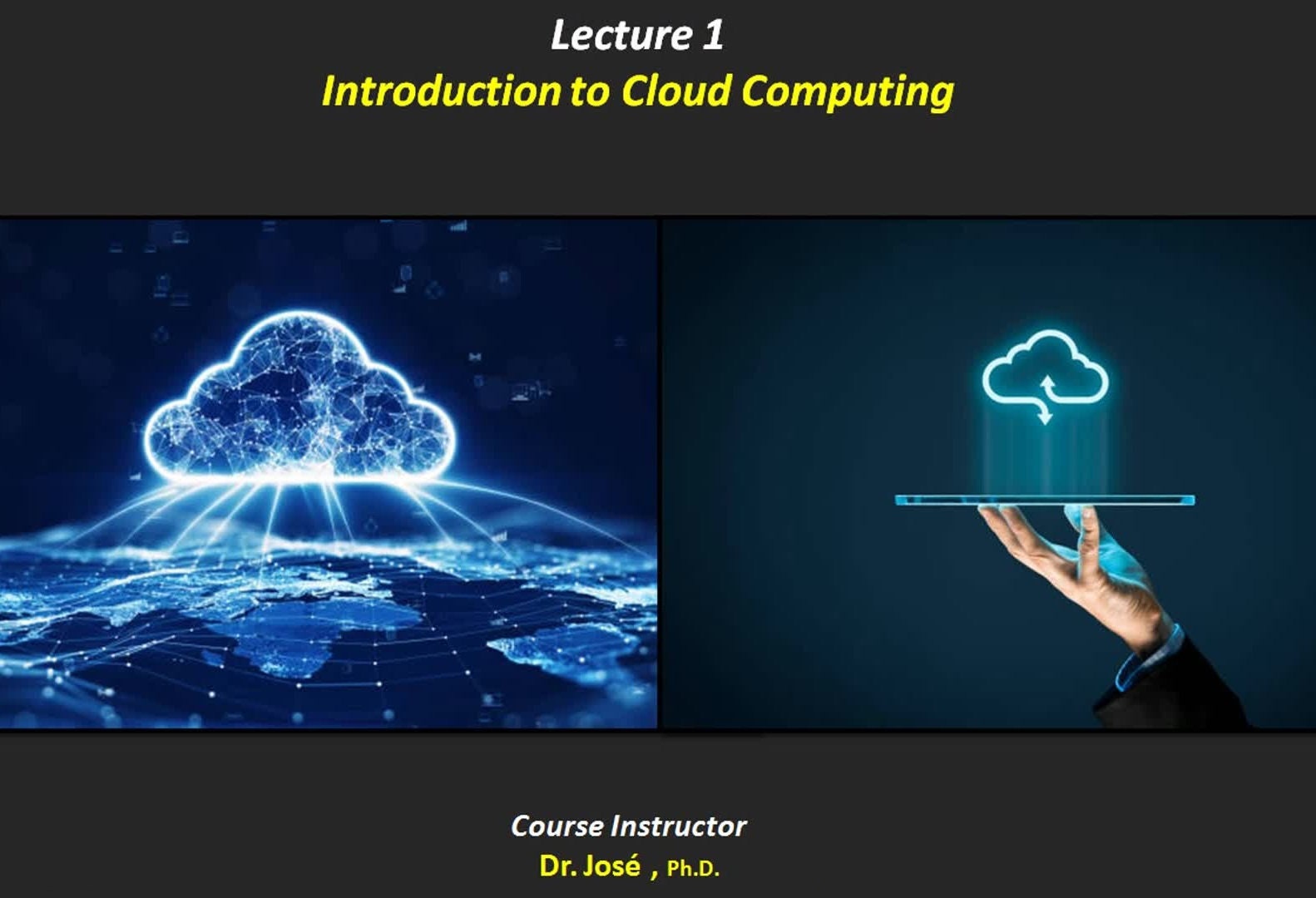 Lecture 1
Introduction to Cloud Computing

Course Instructor
Dr. José , Ph.D.